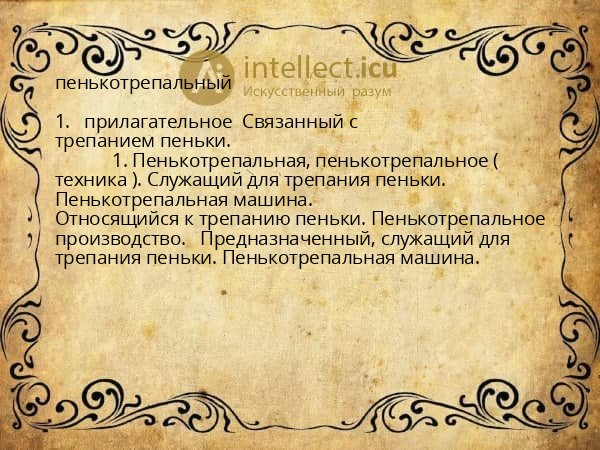 intellect.icu
Искусственный разум

пенькотрепальный

1. прилагательное Связанный с трепанием пеньки.
1. Пенькотрепальная, пенькотрепальное ( техника ). Служащий для трепания пеньки. Пенькотрепальная машина.
Относящийся к трепанию пеньки. Пенькотрепальное производство. Предназначенный, служащий для трепания пеньки. Пенькотрепальная машина.